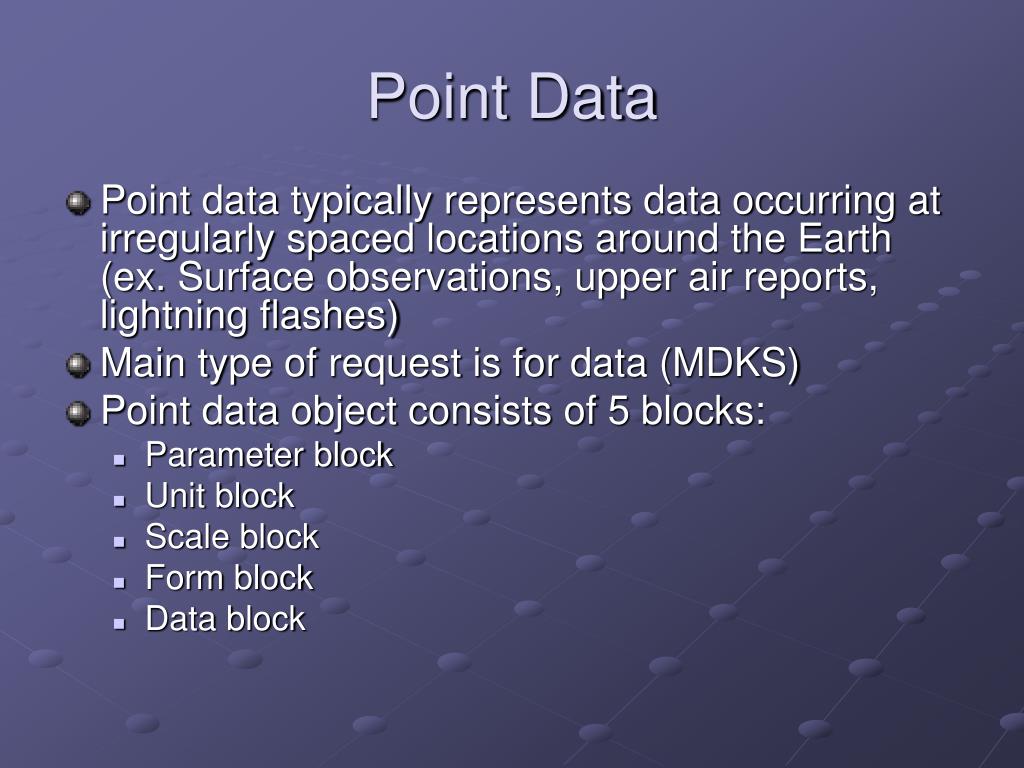 Point Data

Point data typically represents data occurring at irregularly spaced locations around the Earth (ex. Surface observations, upper air reports, lightning flashes)

Main type of request is for data (MDKS)

Point data object consists of 5 blocks:

Parameter block

Unit block

Scale block

Form block

Data block